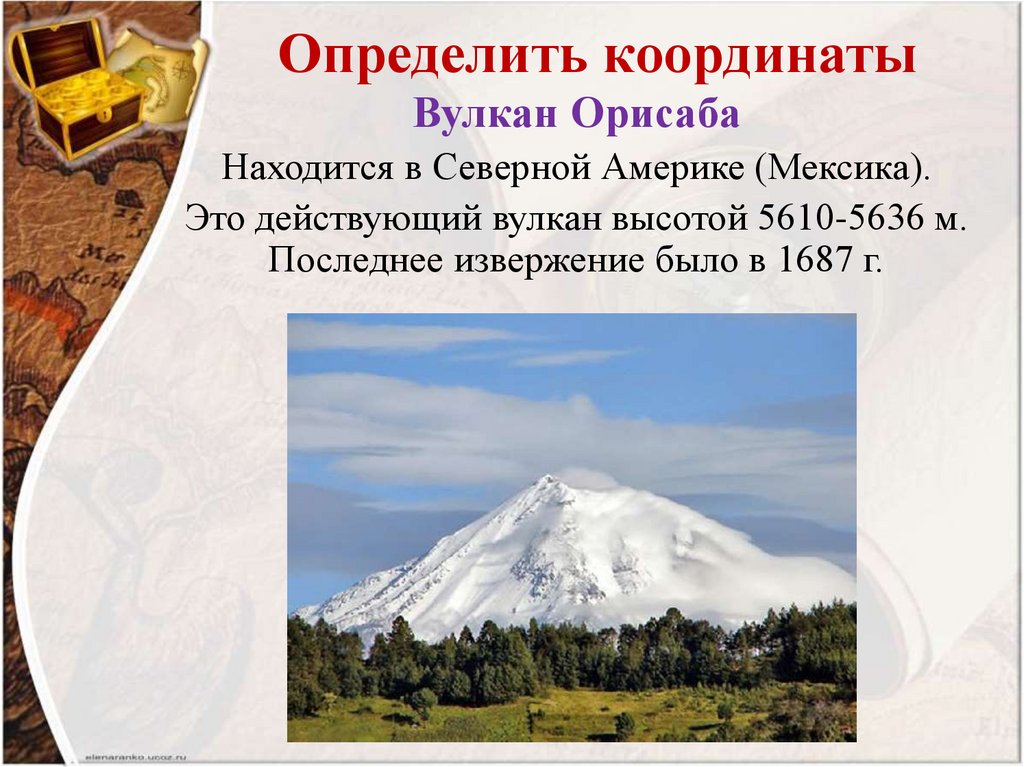 Определить координаты

Вулкан Орисаба

Находится в Северной Америке (Мексика).

Это действующий вулкан высотой 5610-5636 м. Последнее извержение было в 1687 г.

elenaranko.ucoz.ru